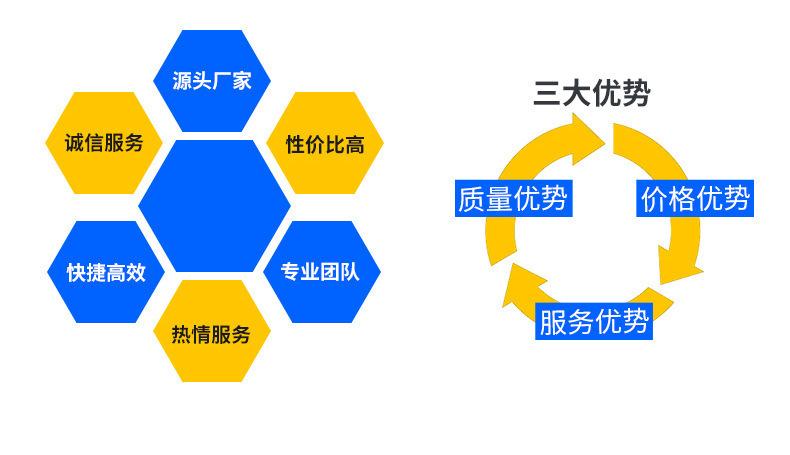 源头厂家

诚信服务

性价比高

快捷高效

专业团队

热情服务

三大优势

质量优势

价格优势

服务优势